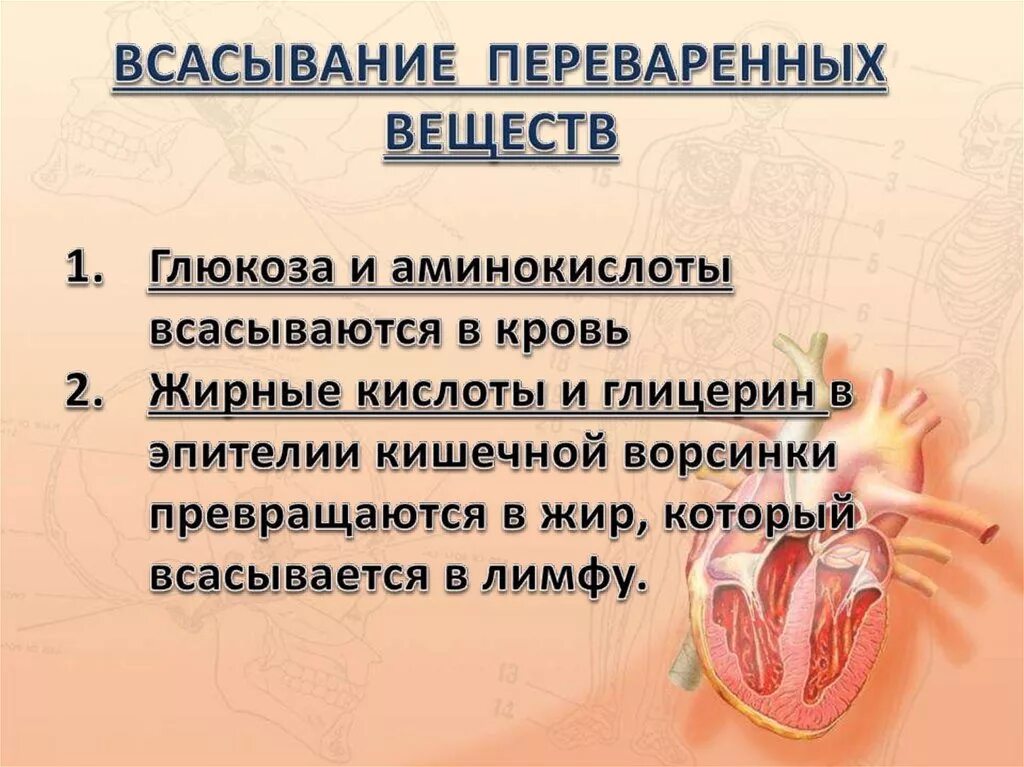 ВСАСЫВАНИЕ ПЕРЕВАРЕННЫХ ВЕЩЕСТВ

1. Глюкоза и аминокислоты всасываются в кровь
2. Жирные кислоты и глицерин в эпителии кишечной ворсинки превращаются в жир, который всасывается в лимфу.